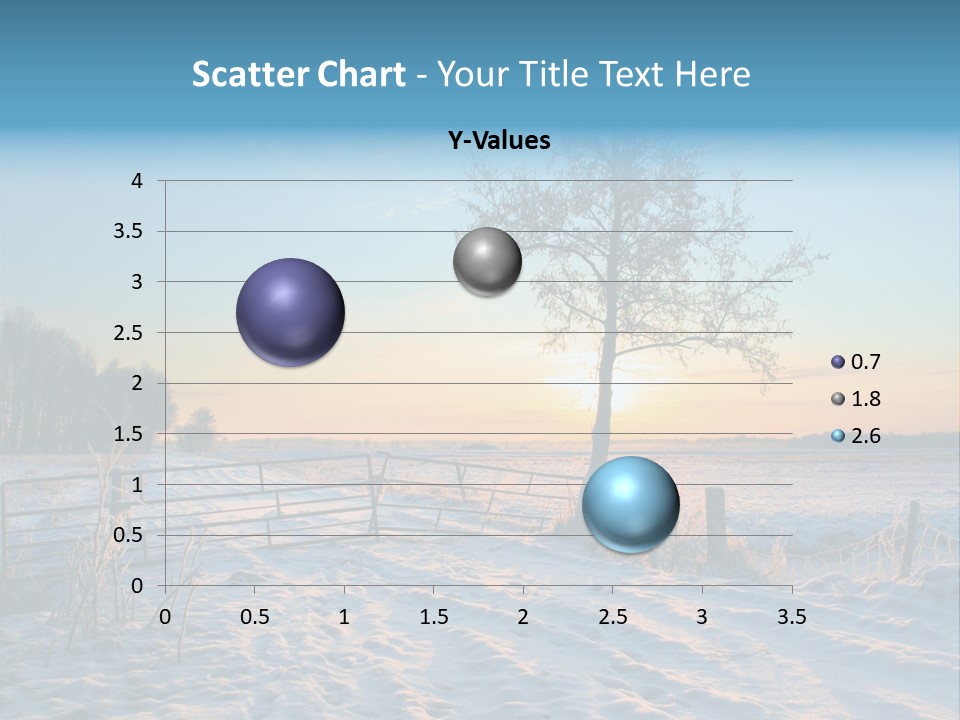 Scatter Chart - Your Title Text Here

Y-Values

4
3.5
3
2.5
2
1.5
1
0.5
0

0 0.5 1 1.5 2 2.5 3 3.5

0.7
1.8
2.6